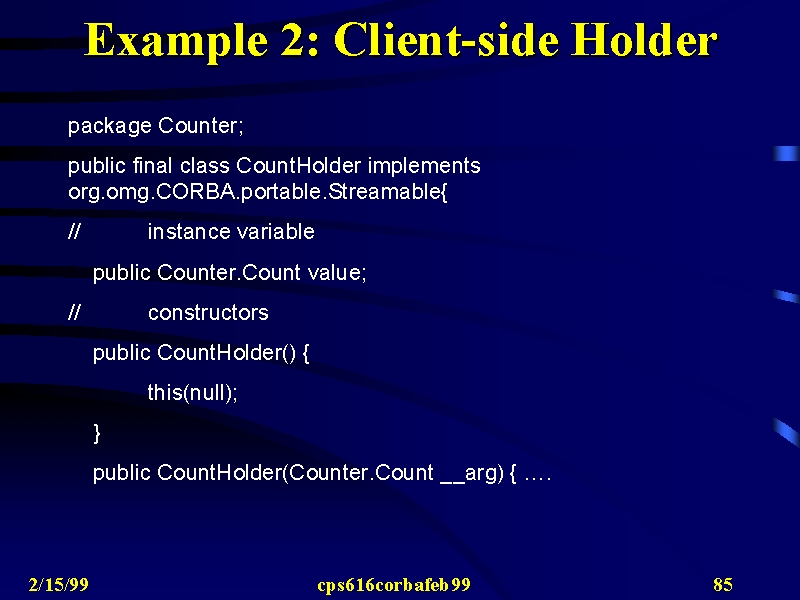 Example 2: Client-side Holder

package Counter;

public final class CountHolder implements org.omg.CORBA.portable.Streamable{

// instance variable

public Counter.Count value;

// constructors

public CountHolder() {

this(null);

}

public CountHolder(Counter.Count __arg) { ….

2/15/99

cps616corbafeb99

85